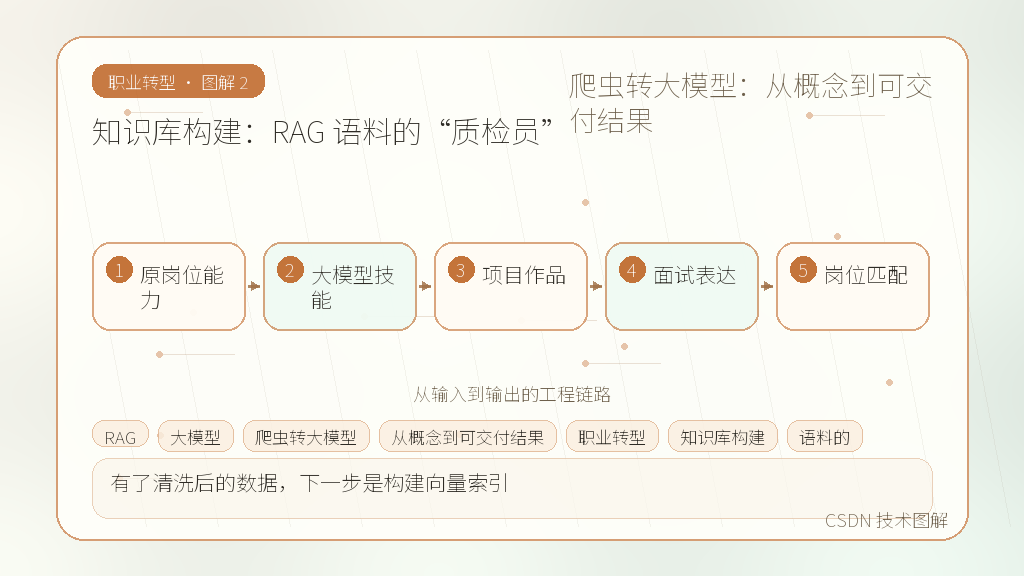 职业转型 · 图解 2

知识库构建：RAG 语料的“质检员”

爬虫转大模型：从概念到可交付结果

1 原岗位能力

2 大模型技能

3 项目作品

4 面试表达

5 岗位匹配

从输入到输出的工程链路

RAG

大模型

爬虫转大模型

从概念到可交付结果

职业转型

知识库构建

语料的

有了清洗后的数据，下一步是构建向量索引

CSDN 技术图解